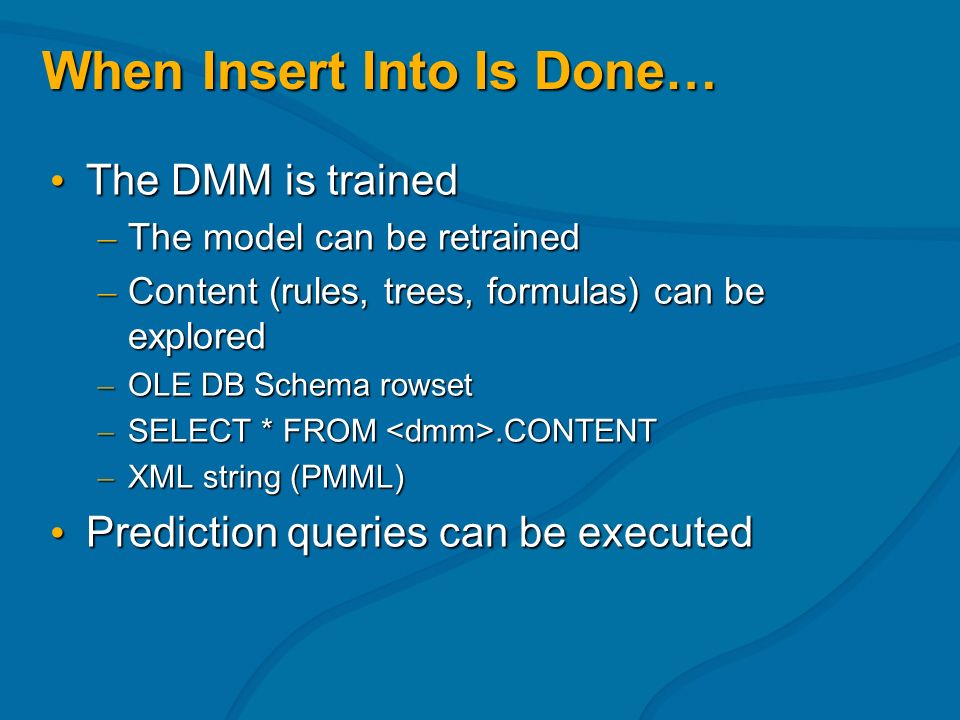 When Insert Into Is Done…

• The DMM is trained
– The model can be retrained
– Content (rules, trees, formulas) can be explored
– OLE DB Schema rowset
– SELECT * FROM <dmm>.CONTENT
– XML string (PMML)

• Prediction queries can be executed